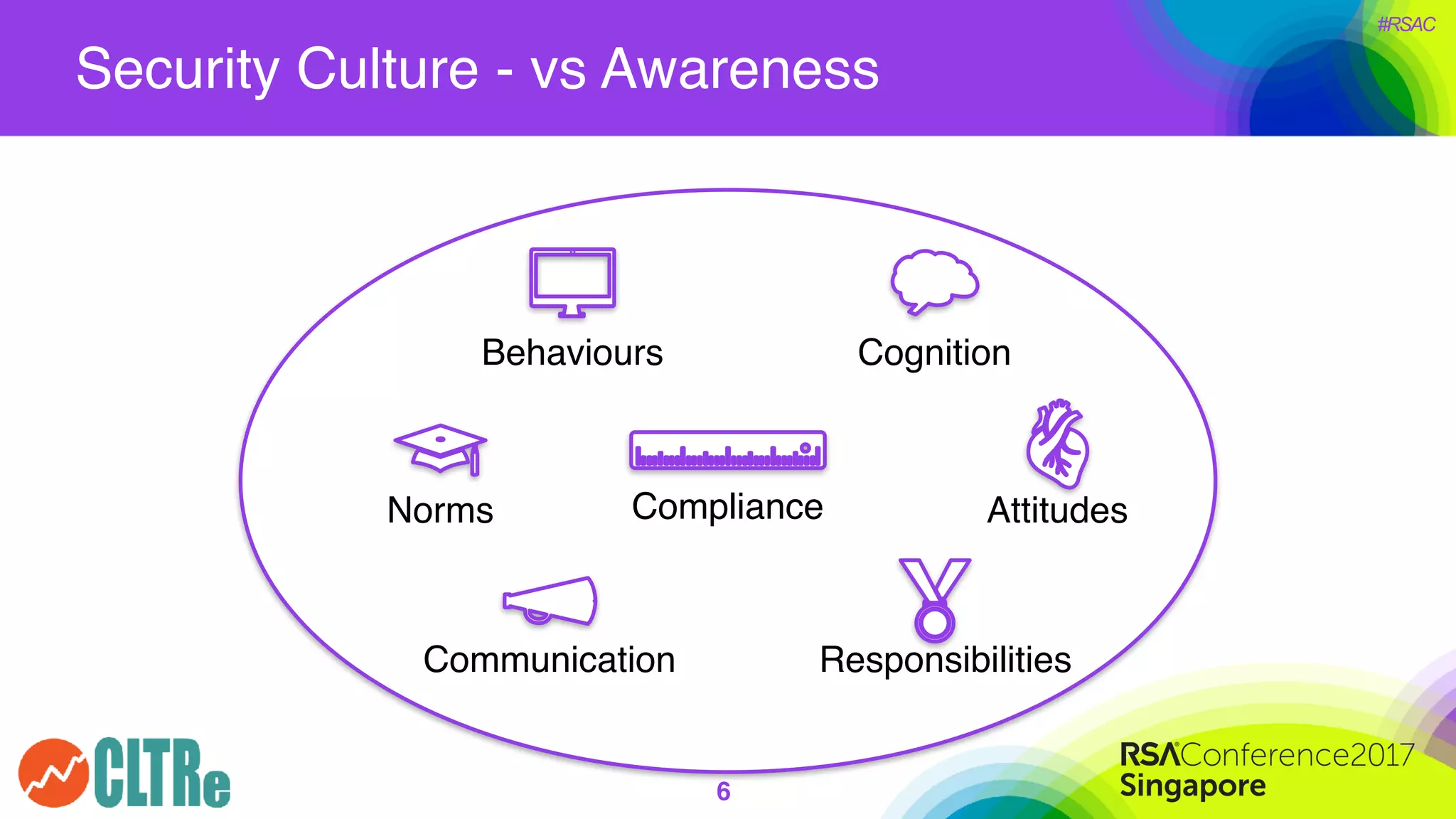 #RSAC

Security Culture - vs Awareness

Behaviours

Cognition

Norms

Compliance

Attitudes

Communication

Responsibilities

CLTRe

6

RSAConference2017
Singapore